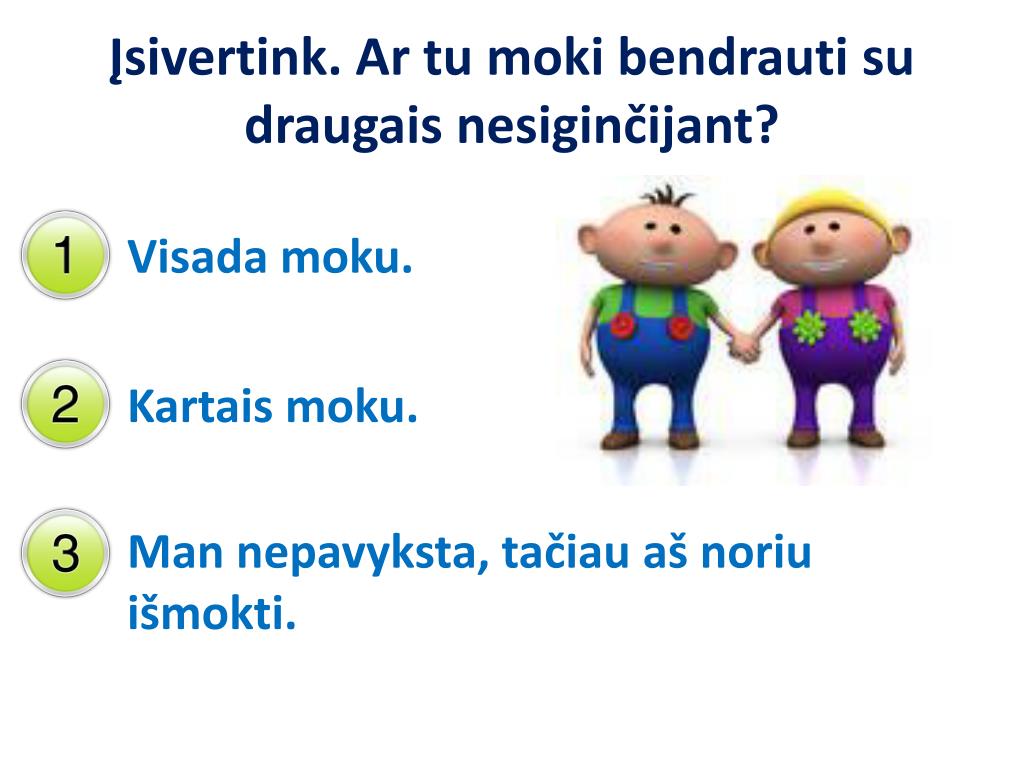 Įsivertink. Ar tu moki bendrauti su draugais nesiginčijant?

1 Visada moku.

2 Kartais moku.

3 Man nepavyksta, tačiau aš noriu išmokti.